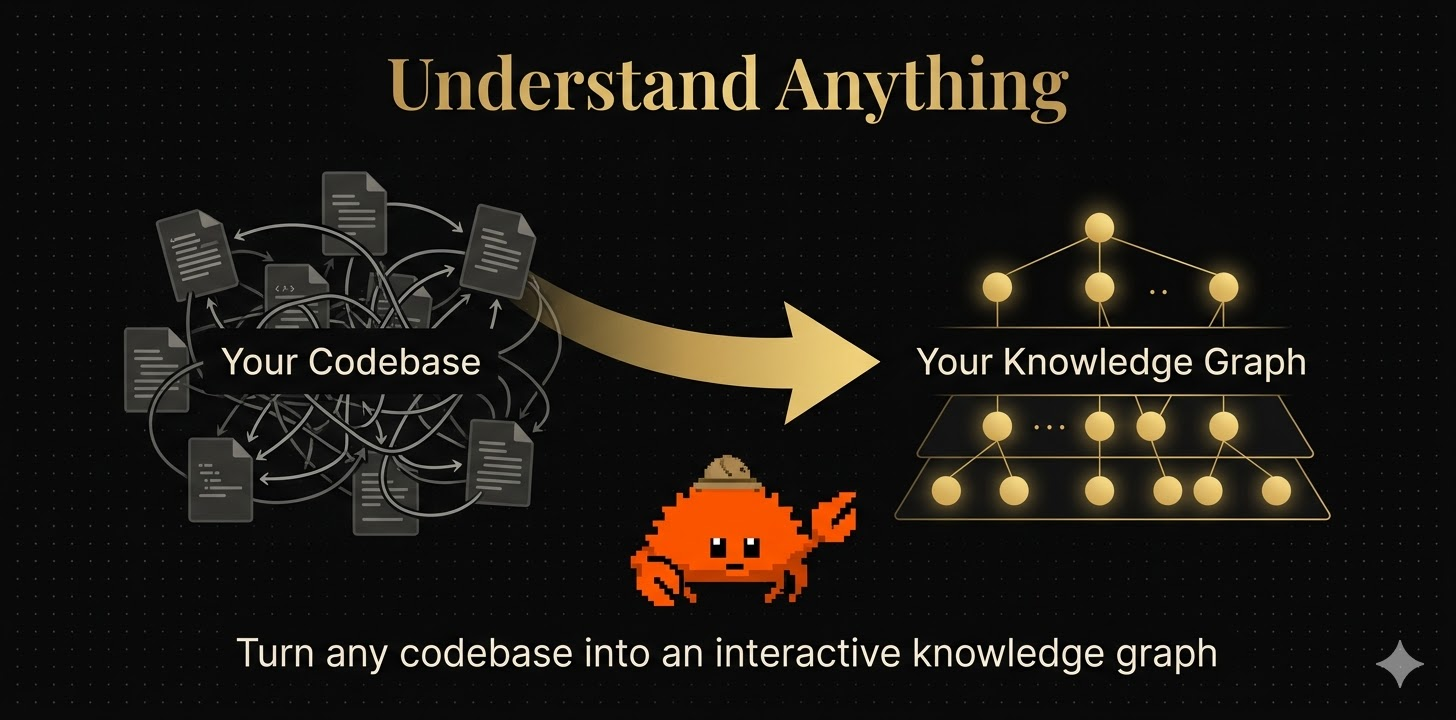 Understand Anything

Your Codebase

Your Knowledge Graph

Turn any codebase into an interactive knowledge graph